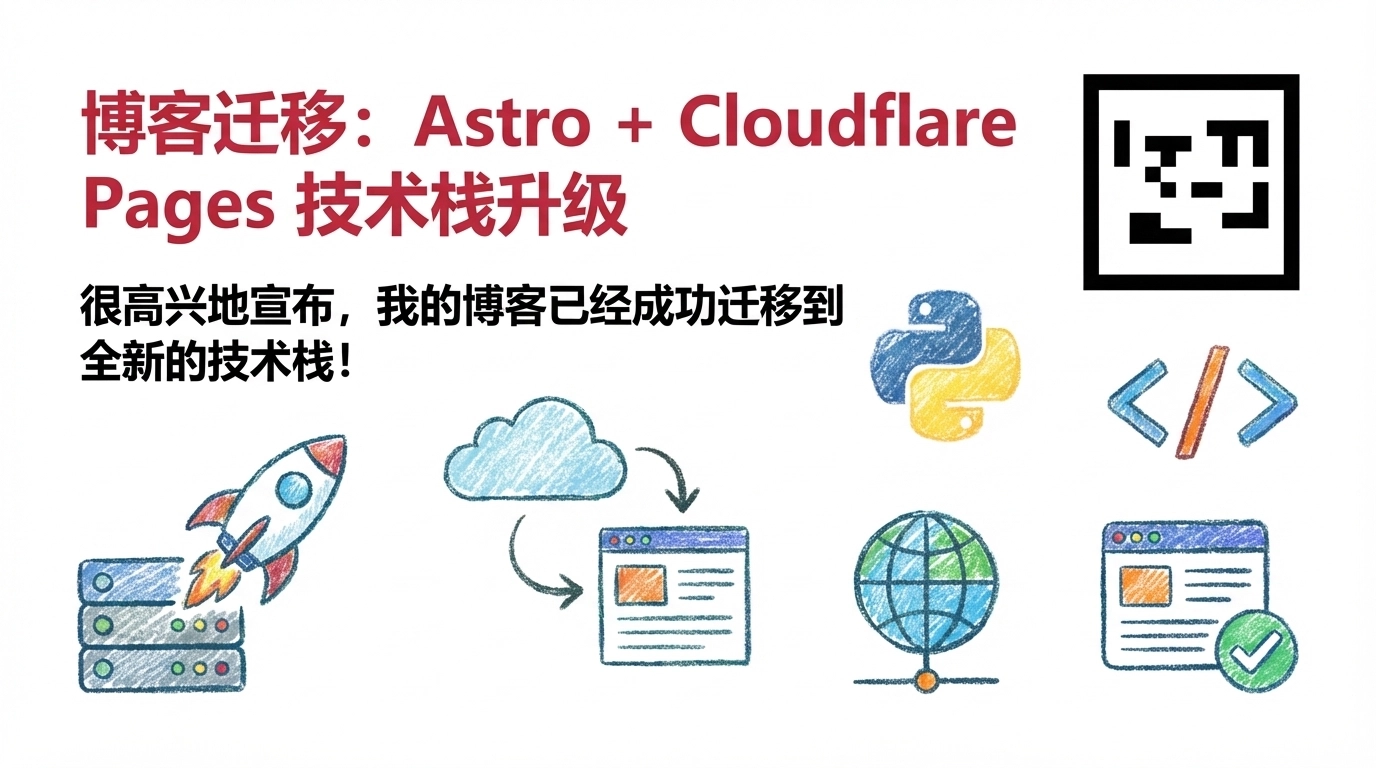 博客迁移：Astro + Cloudflare Pages 技术栈升级

很高兴地宣布，我的博客已经成功迁移到全新的技术栈！